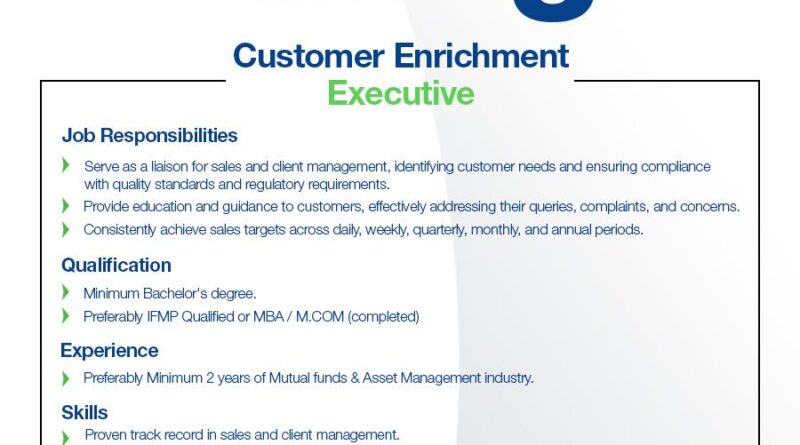 Customer Enrichment
Executive

Job Responsibilities

Serve as a liaison for sales and client management, identifying customer needs and ensuring compliance with quality standards and regulatory requirements.

Provide education and guidance to customers, effectively addressing their queries, complaints, and concerns.

Consistently achieve sales targets across daily, weekly, quarterly, monthly, and annual periods.

Qualification

Minimum Bachelor's degree.

Preferably IFMP Qualified or MBA / M.COM (completed)

Experience

Preferably Minimum 2 years of Mutual funds & Asset Management industry.

Skills

Proven track record in sales and client management.